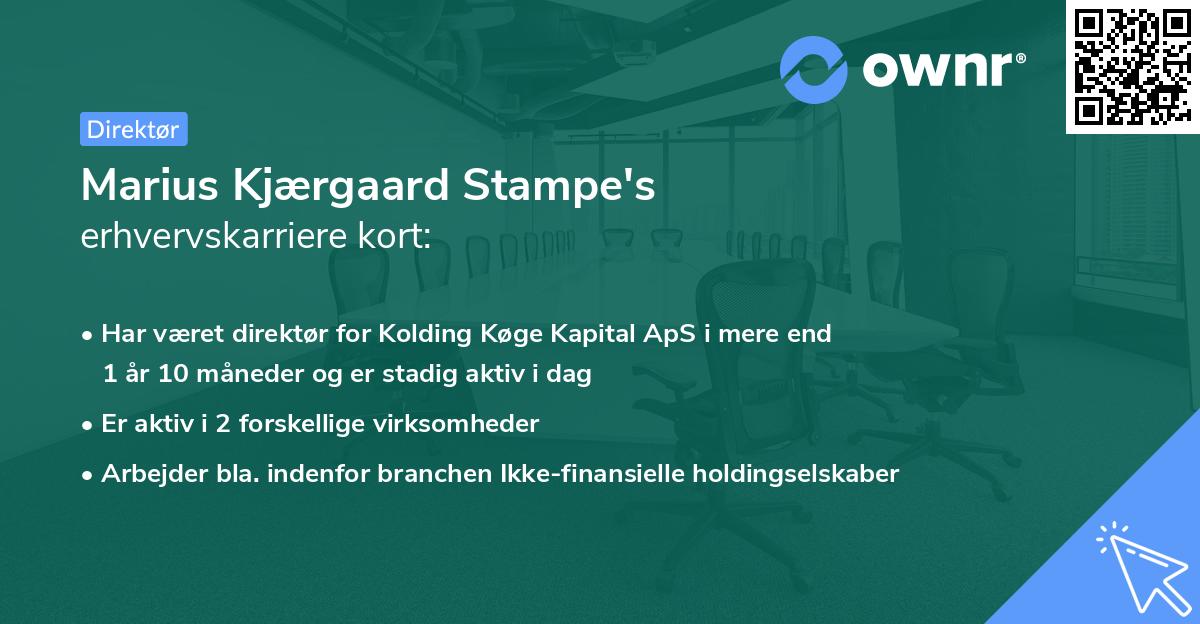 ownr®

Direktør

Marius Kjærgaard Stampe's
erhvervskarriere kort:

• Har været direktør for Kolding Køge Kapital ApS i mere end 1 år 10 måneder og er stadig aktiv i dag

• Er aktiv i 2 forskellige virksomheder

• Arbejder bla. indenfor branchen Ikke-finansielle holdingselskaber